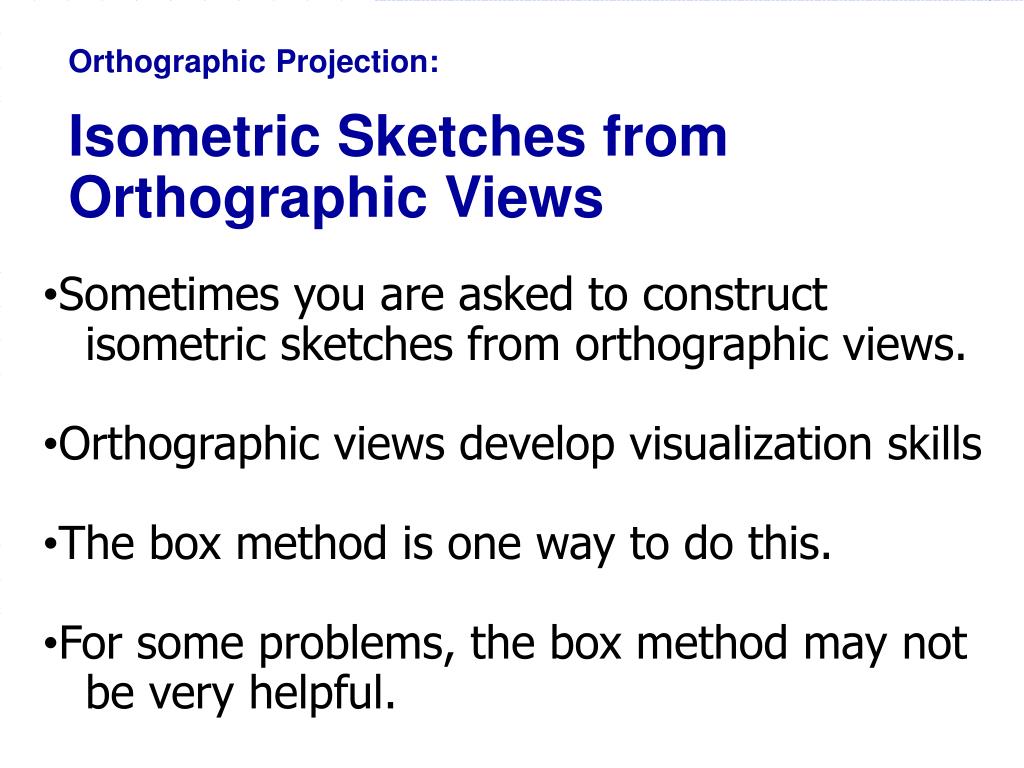 Orthographic Projection:

Isometric Sketches from Orthographic Views

•Sometimes you are asked to construct isometric sketches from orthographic views.

•Orthographic views develop visualization skills

•The box method is one way to do this.

•For some problems, the box method may not be very helpful.